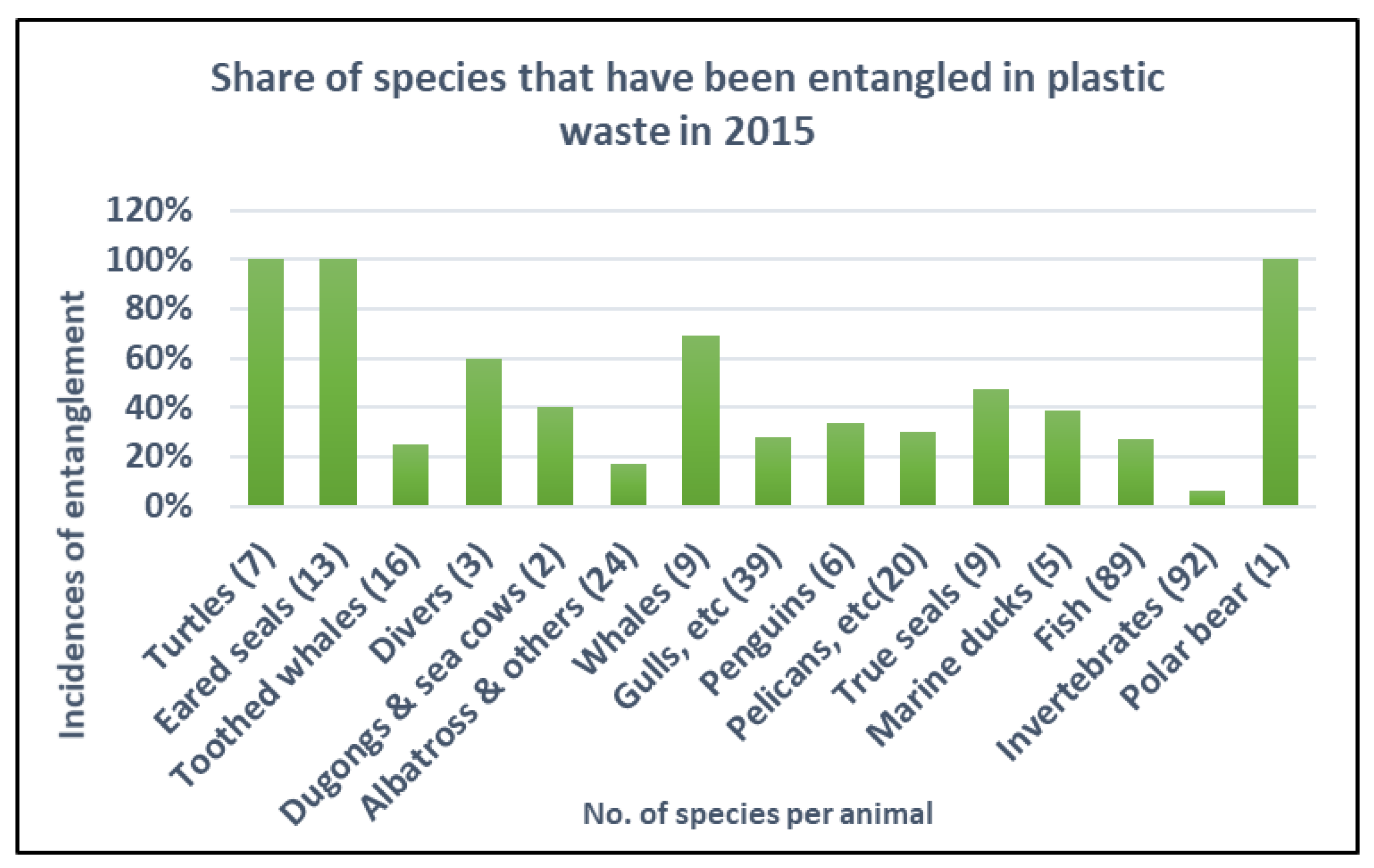 Share of species that have been entangled in plastic waste in 2015

Incidences of entanglement

120%
100%
80%
60%
40%
20%
0%

Turtles (7)
Eared seals (13)
Toothed whales (16)
Divers (3)
Dugongs & sea cows (2)
Albatross & others (24)
Whales (9)
Gulls, etc (39)
Penguins (6)
Pelicans, etc(20)
True seals (9)
Marine ducks (5)
Fish (89)
Invertebrates (92)
Polar bear (1)

No. of species per animal